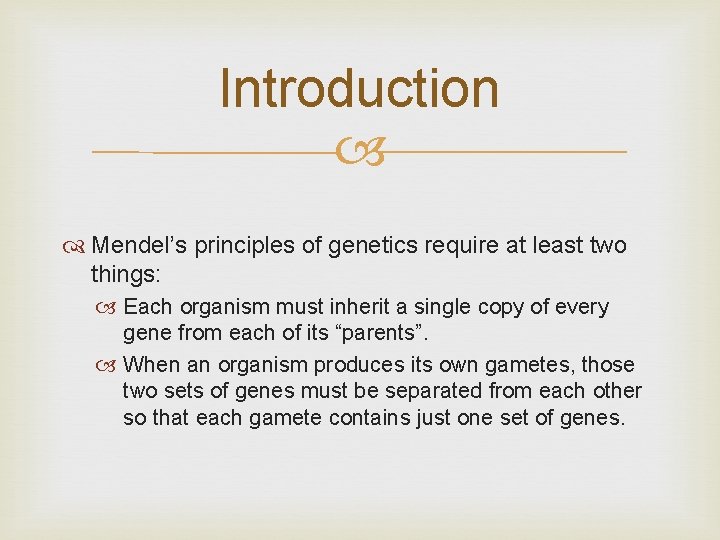 Introduction

Mendel’s principles of genetics require at least two things:

Each organism must inherit a single copy of every gene from each of its “parents”.

When an organism produces its own gametes, those two sets of genes must be separated from each other so that each gamete contains just one set of genes.